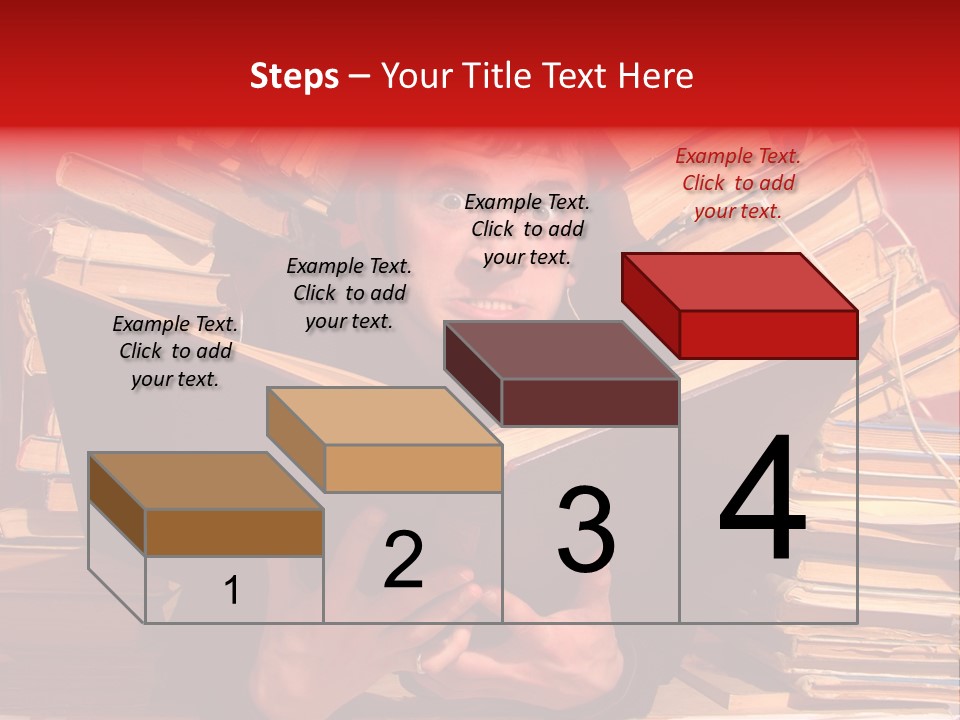 Steps – Your Title Text Here

Example Text. Click to add your text.

Example Text. Click to add your text.

Example Text. Click to add your text.

Example Text. Click to add your text.

1

2

3

4